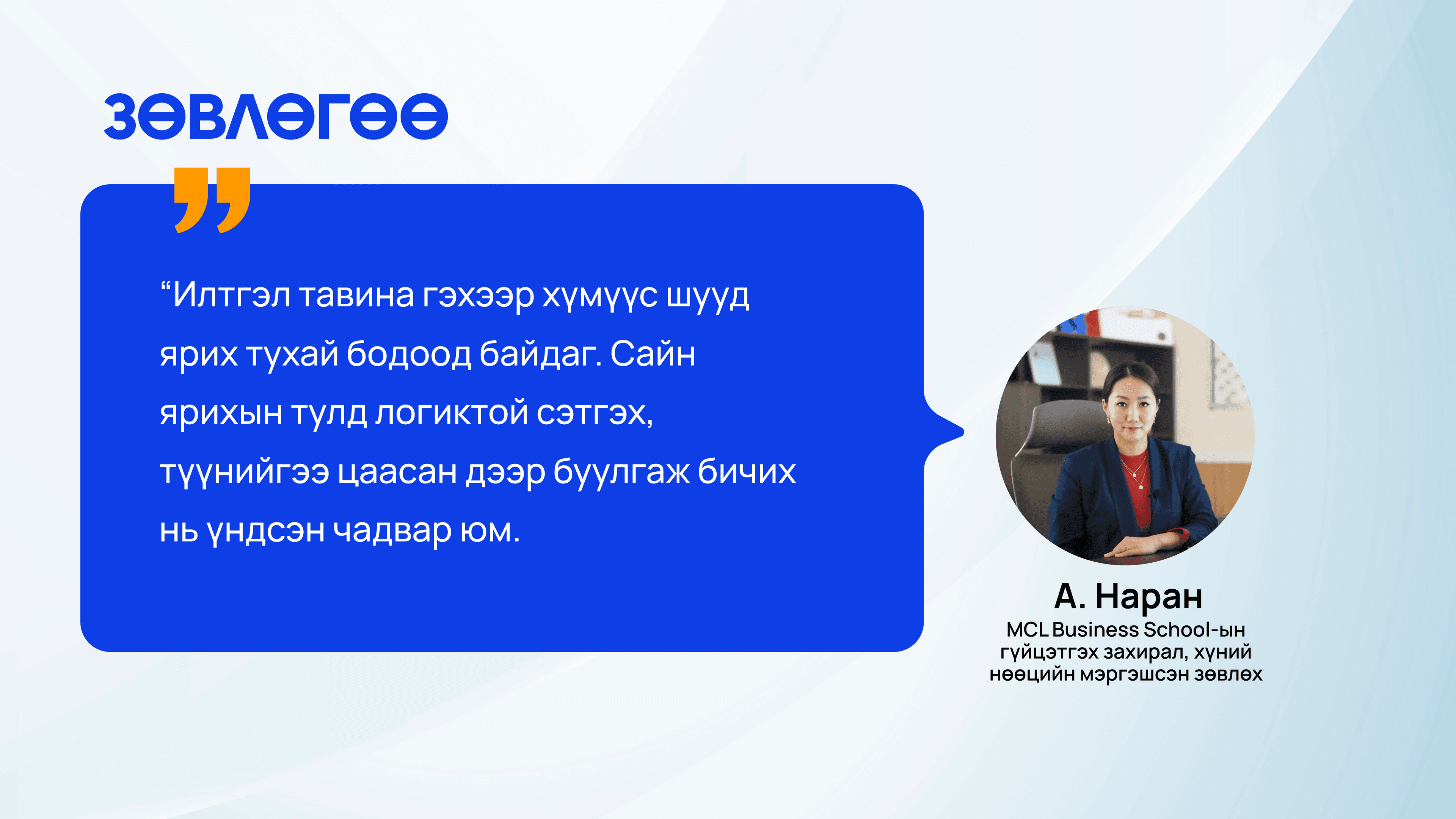 ЗӨВЛӨГӨӨ

“Илтгэл тавина гэхээр хүмүүс шууд ярих тухай бодоод байдаг. Сайн ярихын тулд логиктой сэтгэх, түүнийгээ цаасан дээр буулгаж бичих нь үндсэн чадвар юм.

А. Наран
MCL Business School-ын гүйцэтгэх захирал, хүний нөөцийн мэргэшсэн зөвлөх